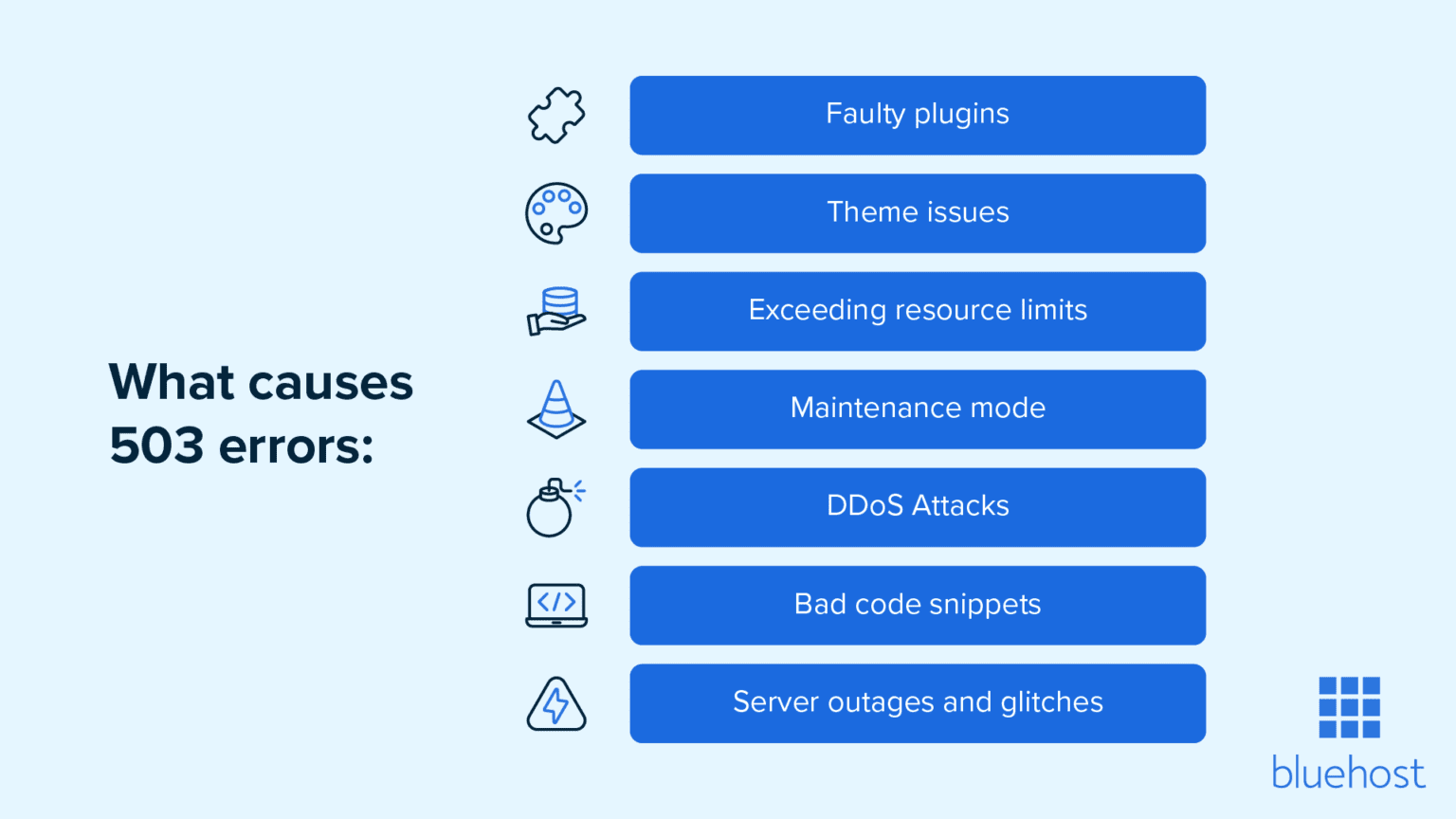 What causes 503 errors:

Faulty plugins

Theme issues

Exceeding resource limits

Maintenance mode

DDoS Attacks

Bad code snippets

Server outages and glitches

bluehost